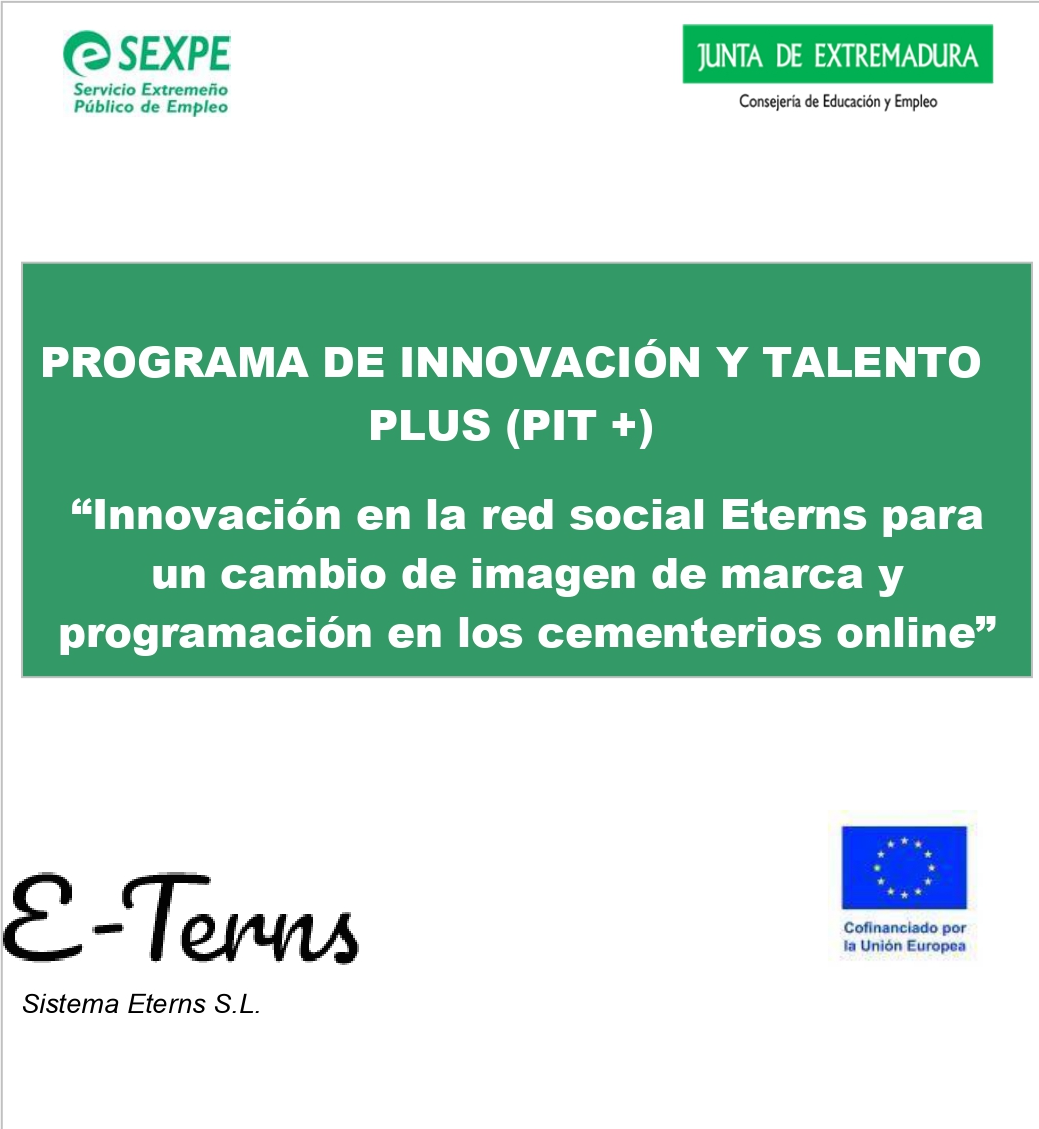 SEXPE
Servicio Extremeño Público de Empleo

JUNTA DE EXTREMADURA
Consejería de Educación y Empleo

PROGRAMA DE INNOVACIÓN Y TALENTO PLUS (PIT +)

“Innovación en la red social Eterns para un cambio de imagen de marca y programación en los cementerios online”

E-Terns

Sistema Eterns S.L.

Cofinanciado por la Unión Europea